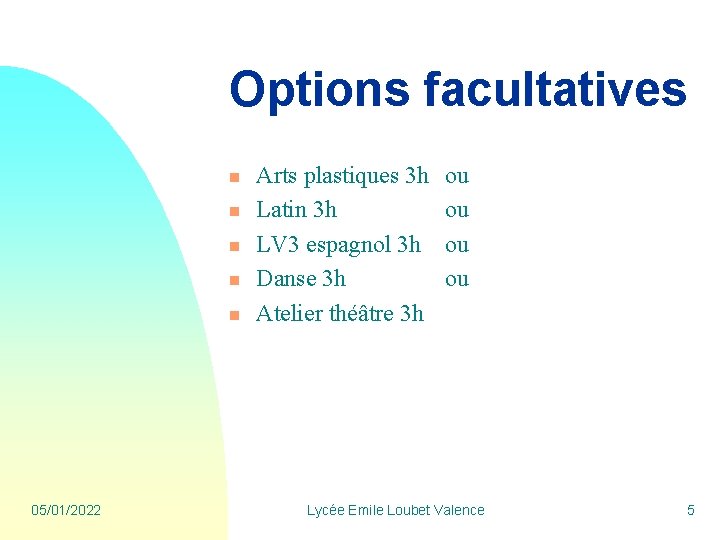 Options facultatives

- Arts plastiques 3h ou
- Latin 3h ou
- LV3 espagnol 3h ou
- Danse 3h ou
- Atelier théâtre 3h

05/01/2022

Lycée Emile Loubet Valence

5